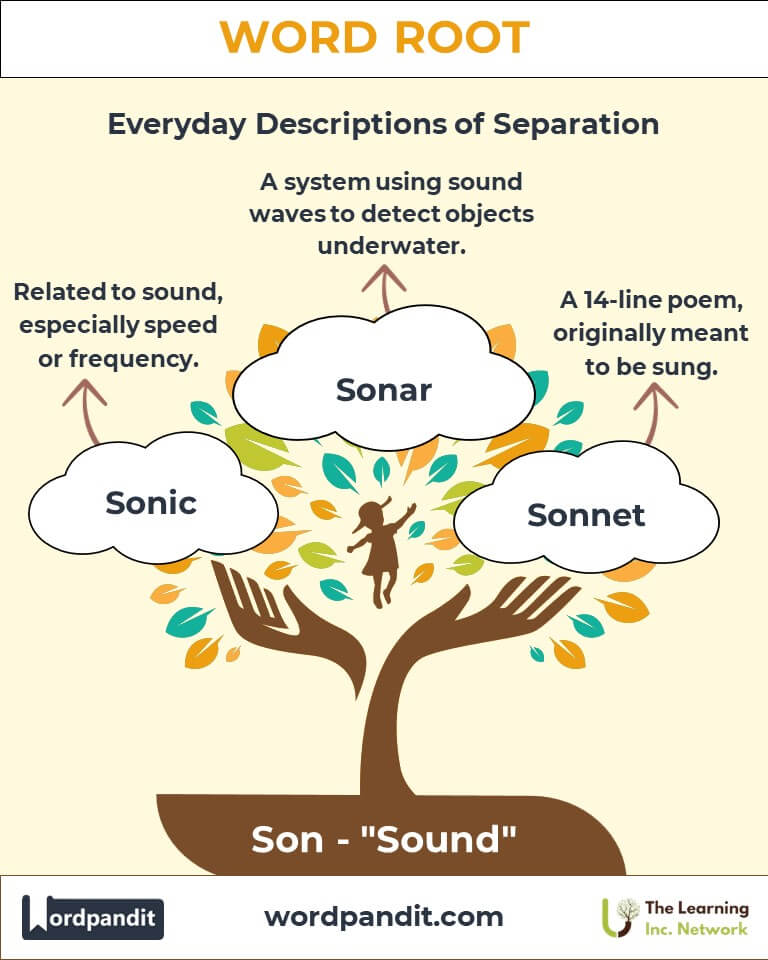 WORD ROOT

Everyday Descriptions of Separation

A system using sound waves to detect objects underwater.

Related to sound, especially speed or frequency.

A 14-line poem, originally meant to be sung.

Sonar

Sonic

Sonnet

Son - "Sound"

Wordpandit

wordpandit.com

The Learning Inc. Network